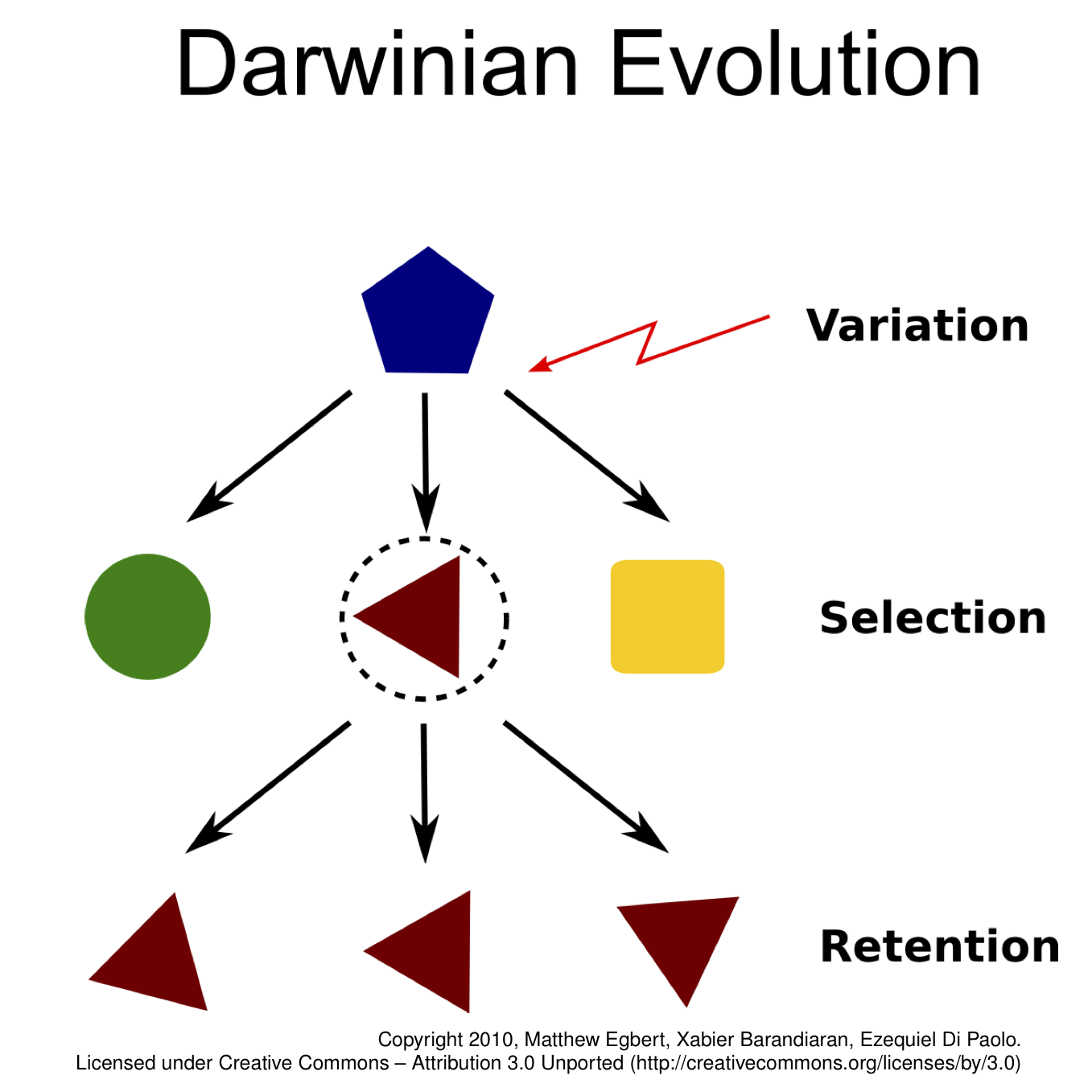 Darwinian Evolution

Variation

Selection

Retention

Copyright 2010, Matthew Egbert, Xabier Barandiaran, Ezequiel Di Paolo.
Licensed under Creative Commons – Attribution 3.0 Unported (http://creativecommons.org/licenses/by/3.0)